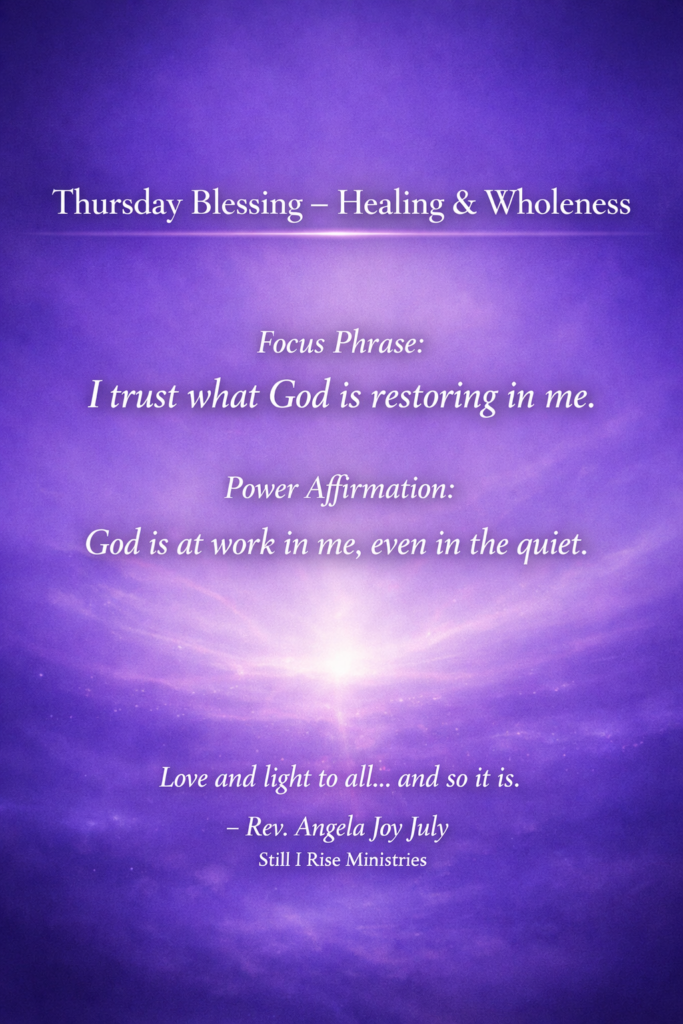 Thursday Blessing – Healing & Wholeness

Focus Phrase:
I trust what God is restoring in me.

Power Affirmation:
God is at work in me, even in the quiet.

Love and light to all... and so it is.

– Rev. Angela Joy July
Still I Rise Ministries